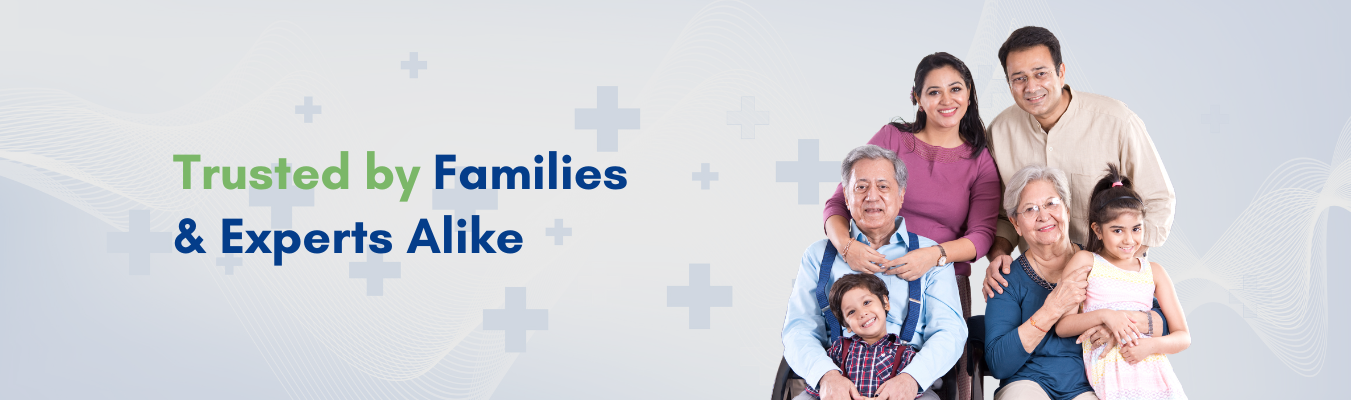 Trusted by Families
& Experts Alike